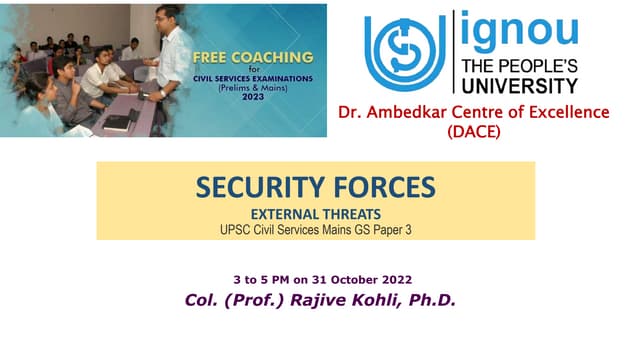 FREE COACHING
for
CIVIL SERVICES EXAMINATIONS
(Prelims & Mains)
2023

ignou
THE PEOPLE'S
UNIVERSITY

Dr. Ambedkar Centre of Excellence
(DACE)

SECURITY FORCES
EXTERNAL THREATS
UPSC Civil Services Mains GS Paper 3

3 to 5 PM on 31 October 2022
Col. (Prof.) Rajive Kohli, Ph.D.